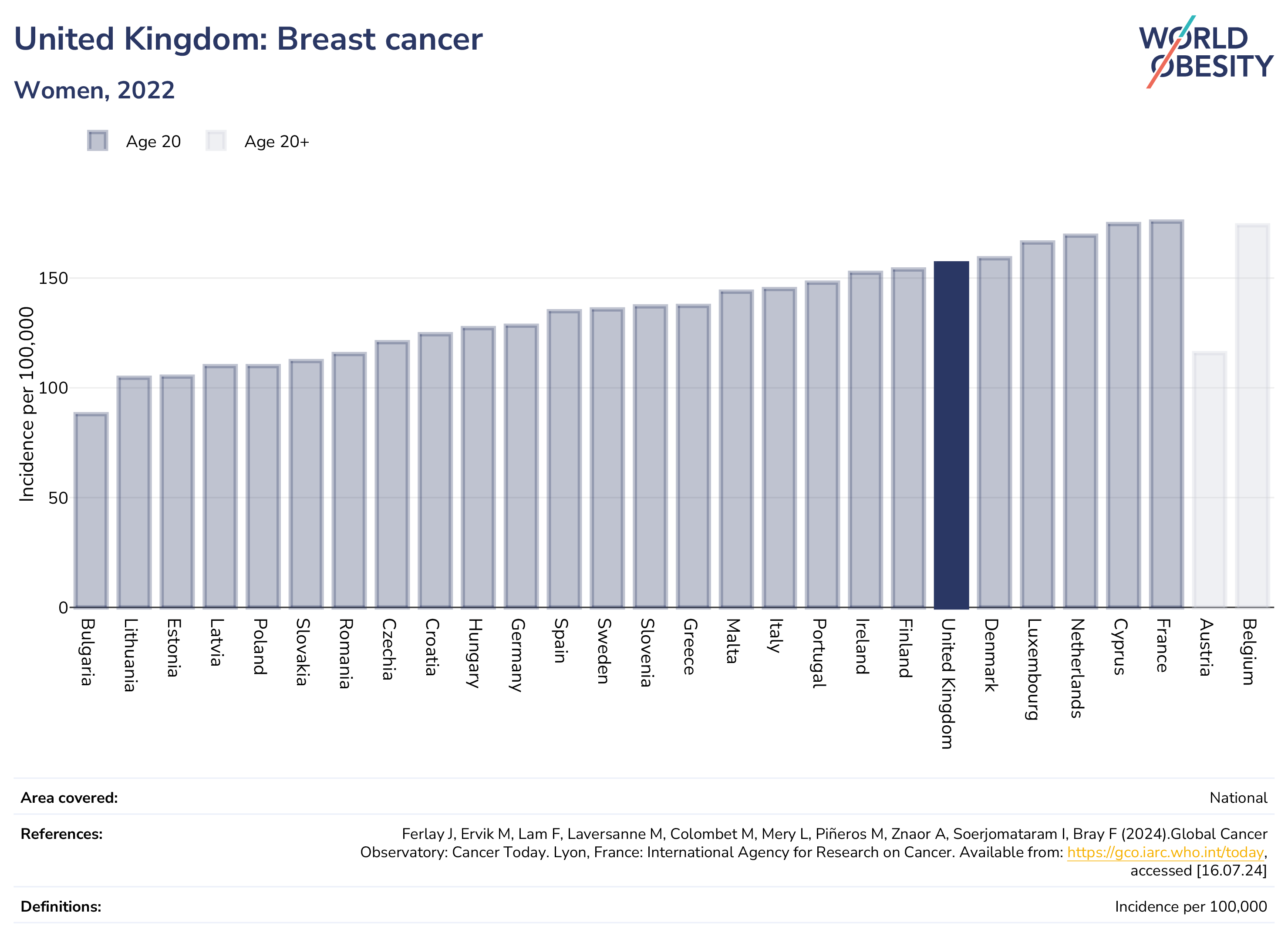 United Kingdom: Breast cancer

Women, 2022

WORLD OBESITY

Age 20 Age 20+

Incidence per 100,000

150
100
50
0

Bulgaria
Lithuania
Estonia
Latvia
Poland
Slovakia
Romania
Czechia
Croatia
Hungary
Germany
Spain
Sweden
Slovenia
Greece
Malta
Italy
Portugal
Ireland
Finland
United Kingdom
Denmark
Luxembourg
Netherlands
Cyprus
France
Austria
Belgium

Area covered: National

References: Ferlay J, Ervik M, Lam F, Laversanne M, Colombet M, Mery L, Piñeros M, Znaor A, Soerjomataram I, Bray F (2024).Global Cancer Observatory: Cancer Today. Lyon, France: International Agency for Research on Cancer. Available from: https://gco.iarc.who.int/today, accessed [16.07.24]

Definitions: Incidence per 100,000